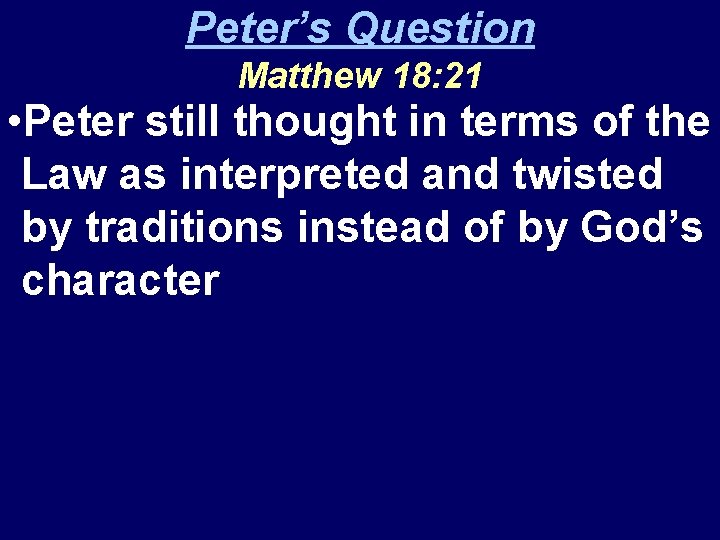 Peter’s Question
Matthew 18:21

•Peter still thought in terms of the Law as interpreted and twisted by traditions instead of by God’s character